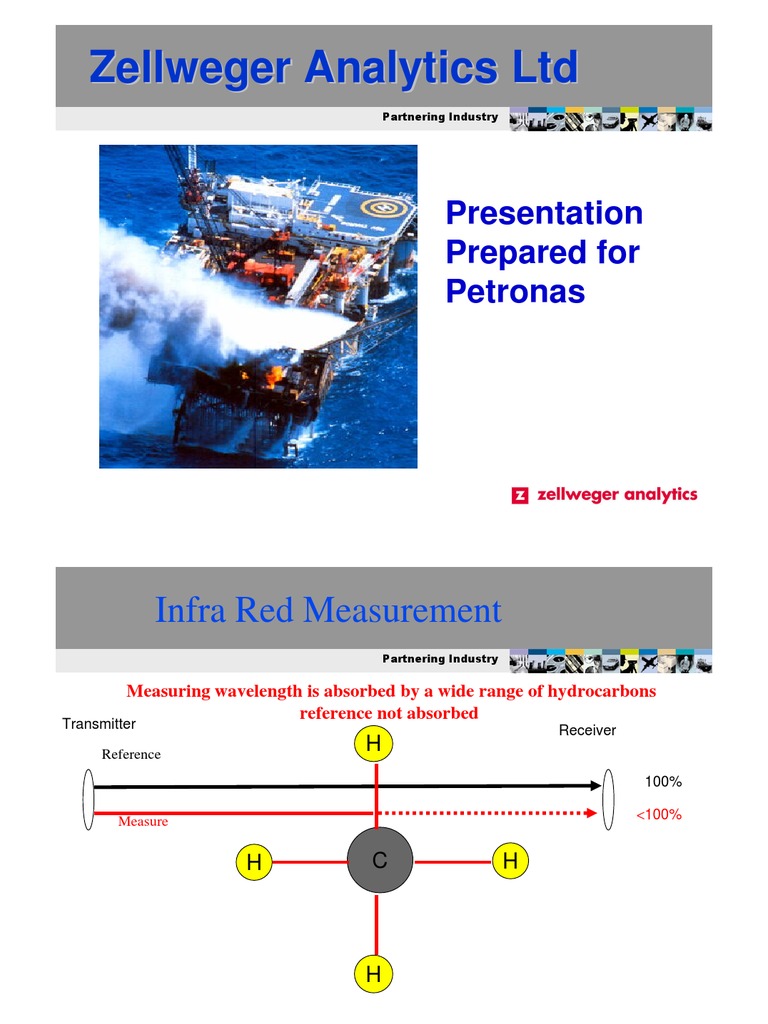 Zellweger Analytics Ltd

Partnering Industry

Presentation Prepared for Petronas

zellweger analytics

Infra Red Measurement

Partnering Industry

Measuring wavelength is absorbed by a wide range of hydrocarbons reference not absorbed

Transmitter

Receiver

Reference

100%

Measure

<100%

H

H

C

H

H